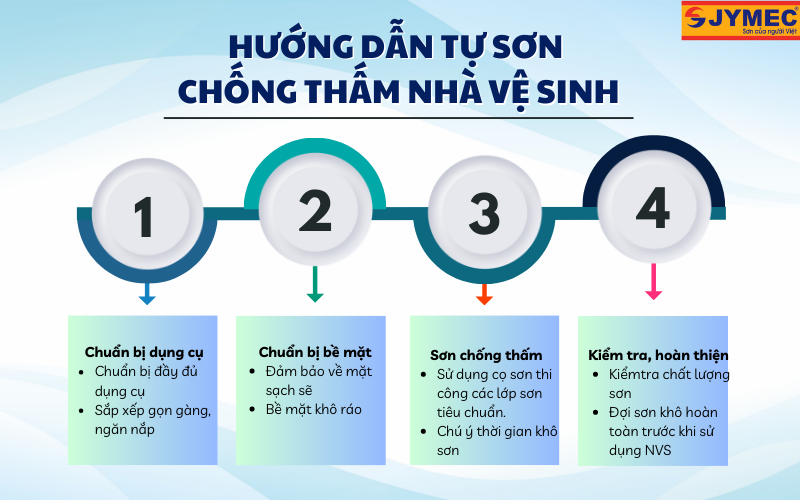 JYMEC
Sơn của người Việt

HƯỚNG DẪN TỰ SƠN CHỐNG THẤM NHÀ VỆ SINH

1

2

3

4

Chuẩn bị dụng cụ
- Chuẩn bị đầy đủ dụng cụ
- Sắp xếp gọn gàng, ngăn nắp

Chuẩn bị bề mặt
- Đảm bảo về mặt sạch sẽ
- Bề mặt khô ráo

Sơn chống thấm
- Sử dụng cọ sơn thi công các lớp sơn tiêu chuẩn.
- Chú ý thời gian khô sơn

Kiểm tra, hoàn thiện
- Kiểmtra chất lượng sơn
- Đợi sơn khô hoàn toàn trước khi sử dụng NVS